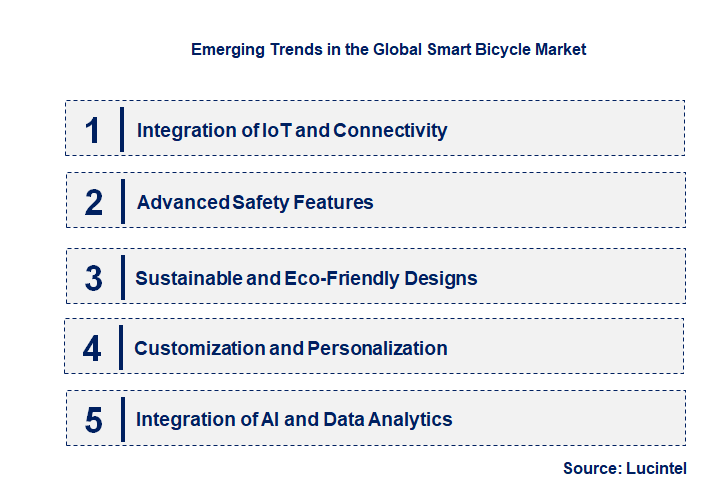 Emerging Trends in the Global Smart Bicycle Market

1 Integration of IoT and Connectivity

2 Advanced Safety Features

3 Sustainable and Eco-Friendly Designs

4 Customization and Personalization

5 Integration of AI and Data Analytics

Source: Lucintel